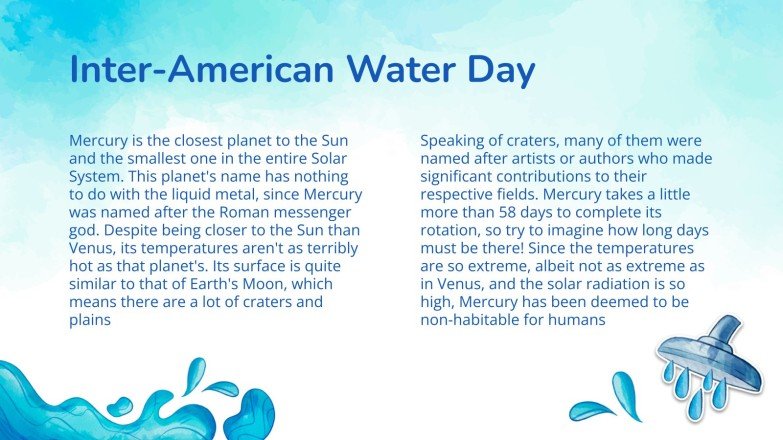 Inter-American Water Day

Mercury is the closest planet to the Sun and the smallest one in the entire Solar System. This planet's name has nothing to do with the liquid metal, since Mercury was named after the Roman messenger god. Despite being closer to the Sun than Venus, its temperatures aren't as terribly hot as that planet's. Its surface is quite similar to that of Earth's Moon, which means there are a lot of craters and plains

Speaking of craters, many of them were named after artists or authors who made significant contributions to their respective fields. Mercury takes a little more than 58 days to complete its rotation, so try to imagine how long days must be there! Since the temperatures are so extreme, albeit not as extreme as in Venus, and the solar radiation is so high, Mercury has been deemed to be non-habitable for humans